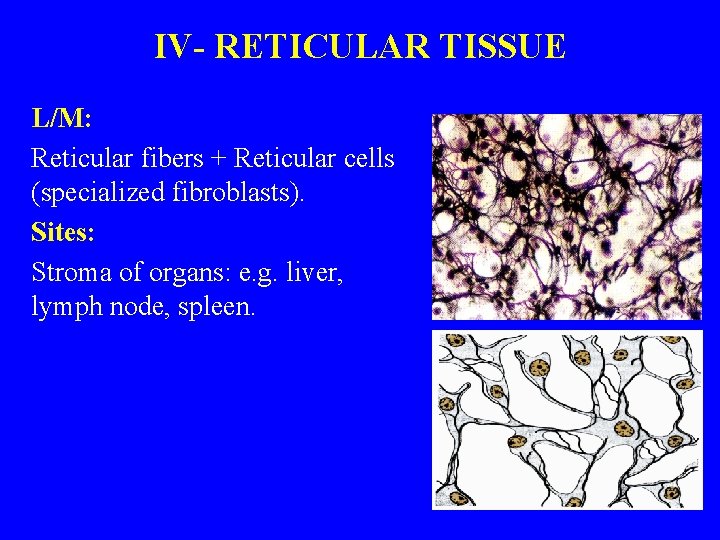 IV- RETICULAR TISSUE

L/M:

Reticular fibers + Reticular cells (specialized fibroblasts).

Sites:

Stroma of organs: e.g. liver, lymph node, spleen.